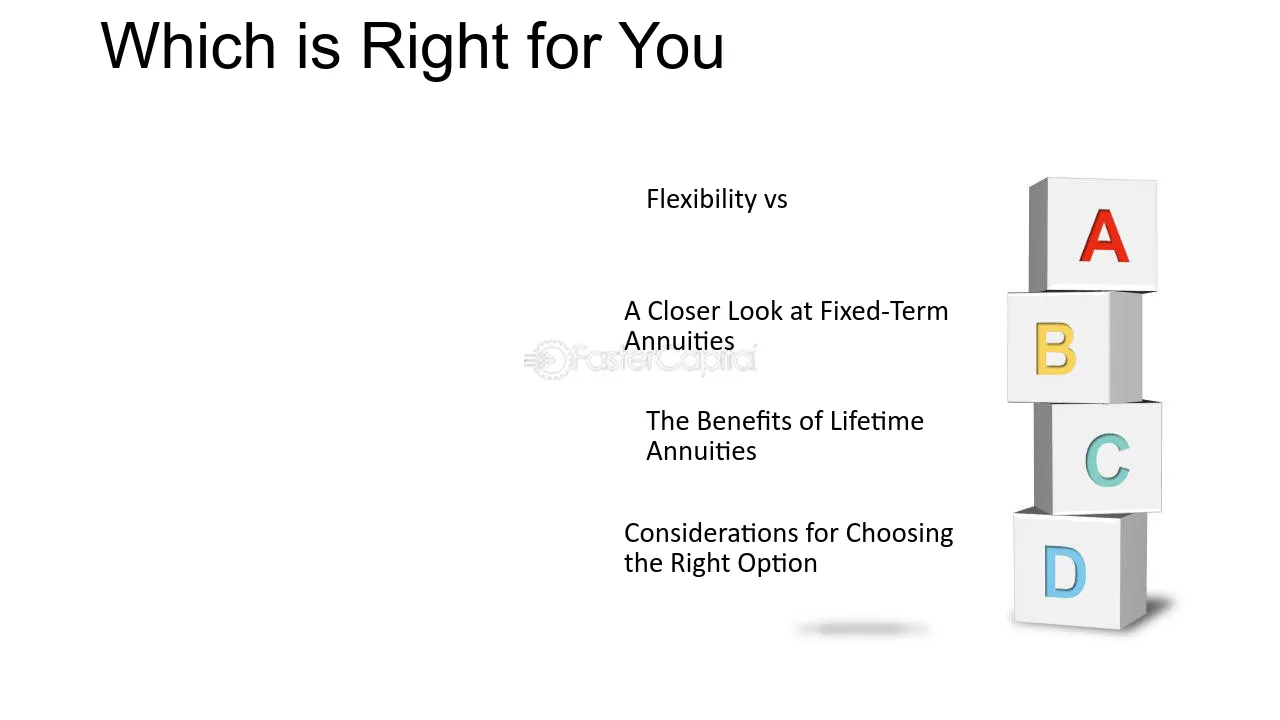 Which is Right for You

Flexibility vs

A Closer Look at Fixed-Term Annuities

The Benefits of Lifetime Annuities

Considerations for Choosing the Right Option

A

B

C

D

FasterCapital